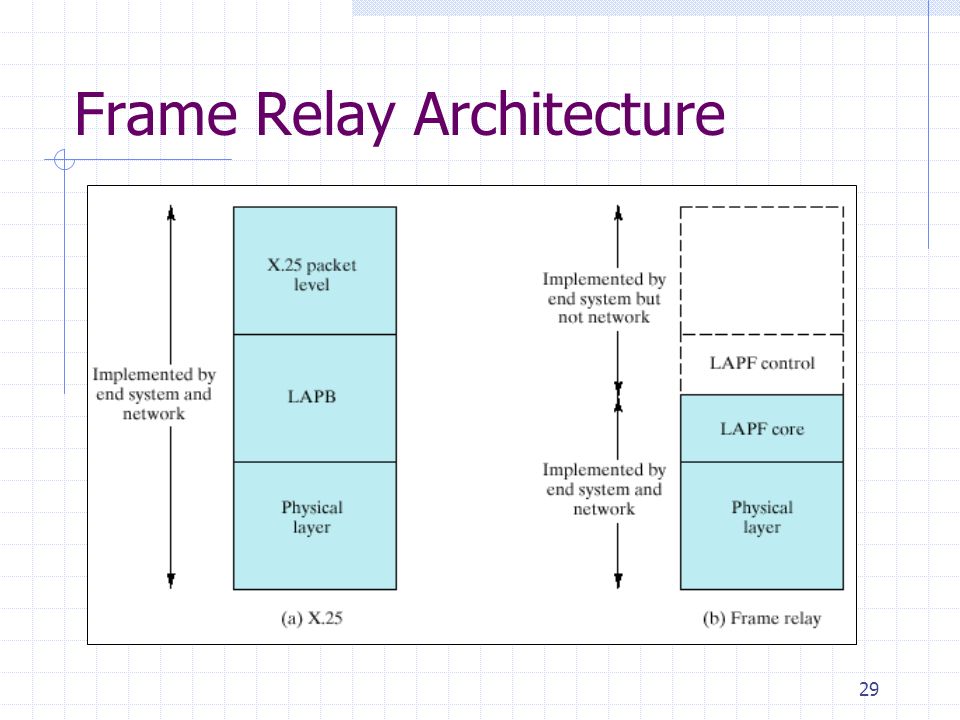 Frame Relay Architecture

Implemented by end system and network

X.25 packet level

LAPB

Physical layer

(a) X.25

Implemented by end system but not network

Implemented by end system and network

LAPF control

LAPF core

Physical layer

(b) Frame relay

29